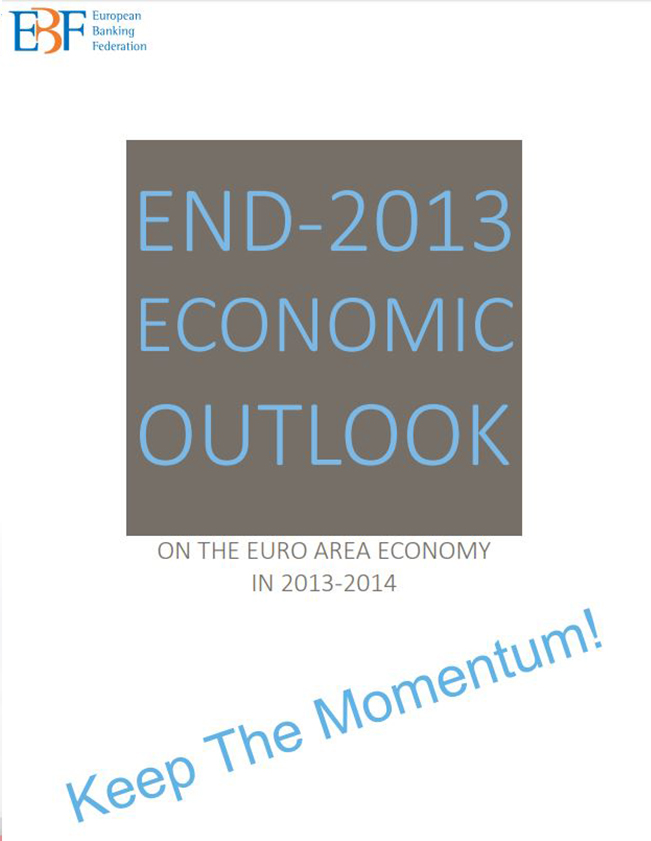 EBF European Banking Federation

END-2013 ECONOMIC OUTLOOK

ON THE EURO AREA ECONOMY
IN 2013-2014

Keep The Momentum!